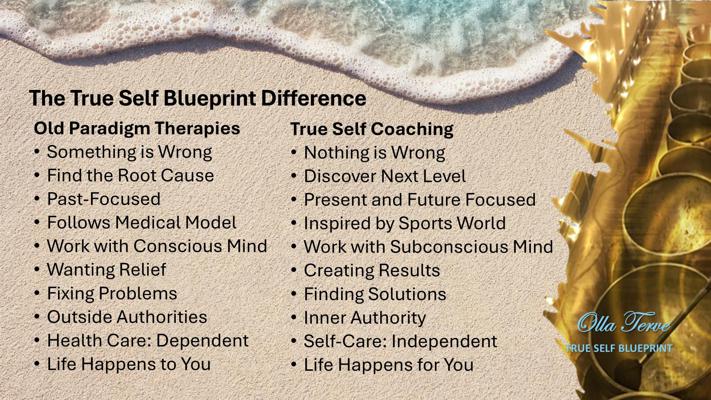 The True Self Blueprint Difference

Old Paradigm Therapies
• Something is Wrong
• Find the Root Cause
• Past-Focused
• Follows Medical Model
• Work with Conscious Mind
• Wanting Relief
• Fixing Problems
• Outside Authorities
• Health Care: Dependent
• Life Happens to You

True Self Coaching
• Nothing is Wrong
• Discover Next Level
• Present and Future Focused
• Inspired by Sports World
• Work with Subconscious Mind
• Creating Results
• Finding Solutions
• Inner Authority
• Self-Care: Independent
• Life Happens for You

Olla Terve
TRUE SELF BLUEPRINT